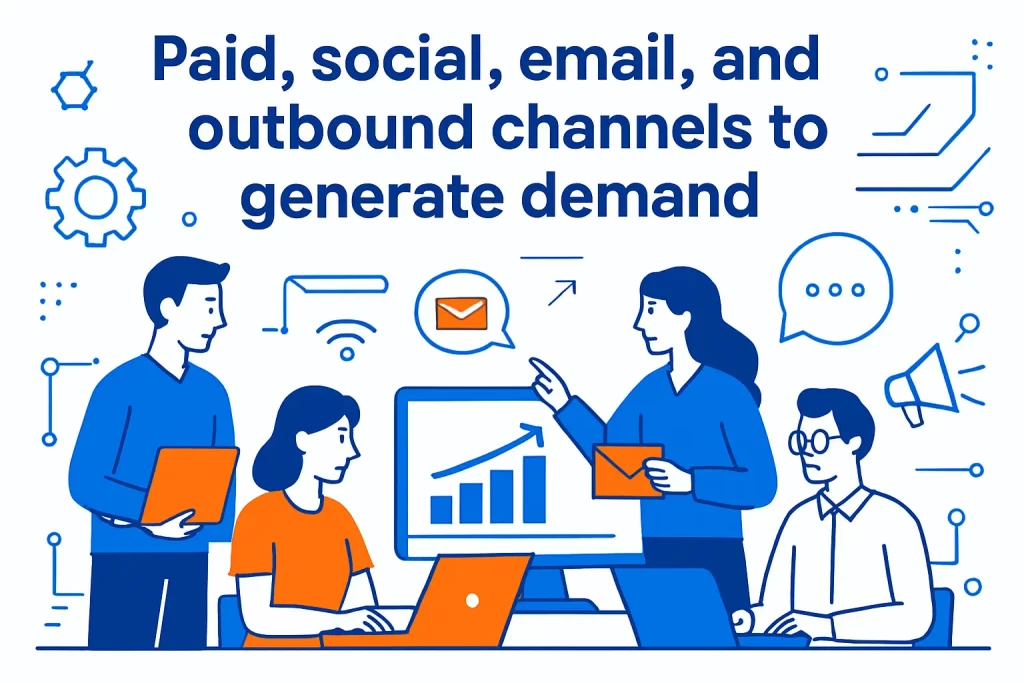 Paid, social, email, and outbound channels to generate demand